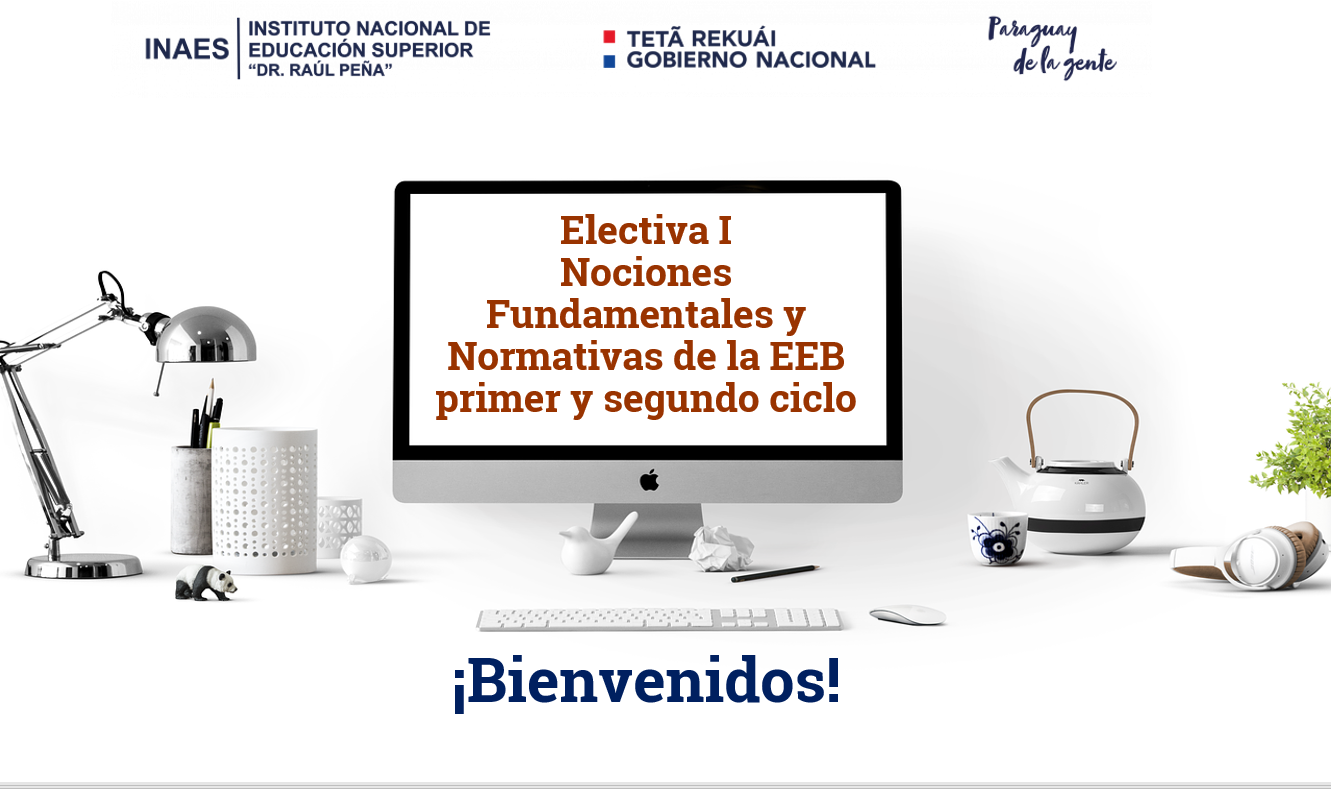 INAES INSTITUTO NACIONAL DE EDUCACIÓN SUPERIOR "DR. RAÚL PEÑA"

TETÃ REKUÁI GOBIERNO NACIONAL

Paraguay de la gente

Electiva I
Nociones Fundamentales y Normativas de la EEB primer y segundo ciclo

¡Bienvenidos!